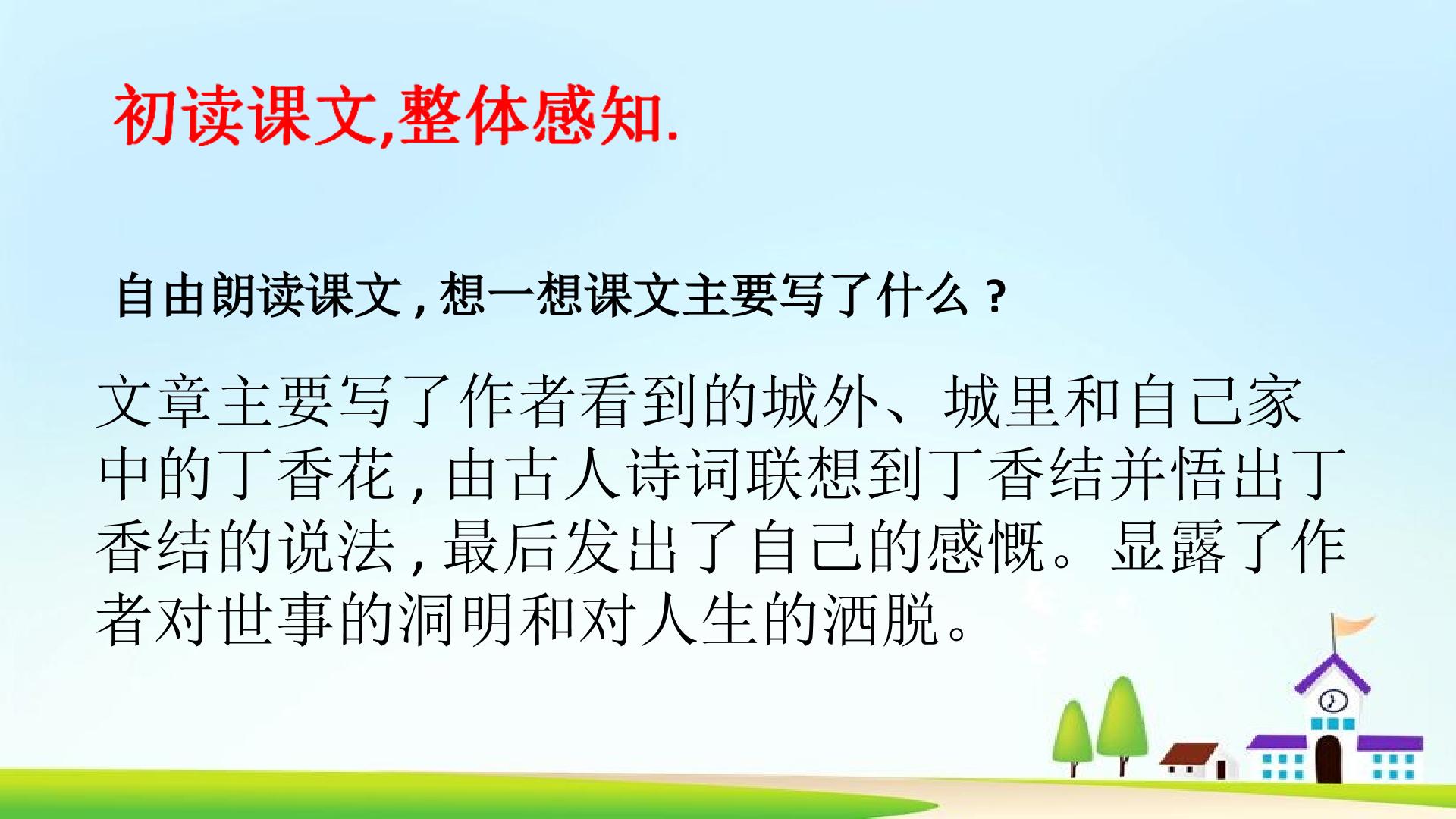 初读课文,整体感知.

自由朗读课文,想一想课文主要写了什么？

文章主要写了作者看到的城外、城里和自己家中的丁香花,由古人诗词联想到丁香结并悟出丁香结的说法,最后发出了自己的感慨。显露了作者对世事的洞明和对人生的洒脱。